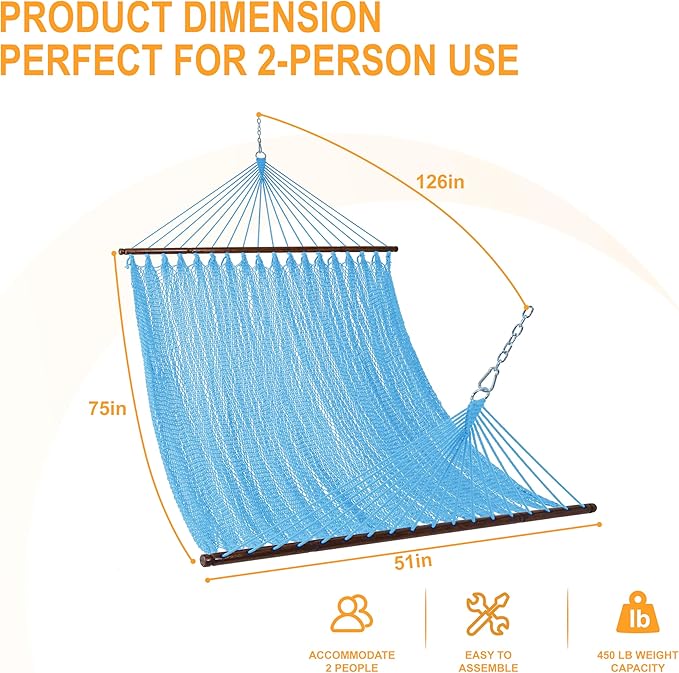 PRODUCT DIMENSION
PERFECT FOR 2-PERSON USE

126in

75in

51in

ACCOMMODATE 2 PEOPLE

EASY TO ASSEMBLE

lb

450 LB WEIGHT CAPACITY